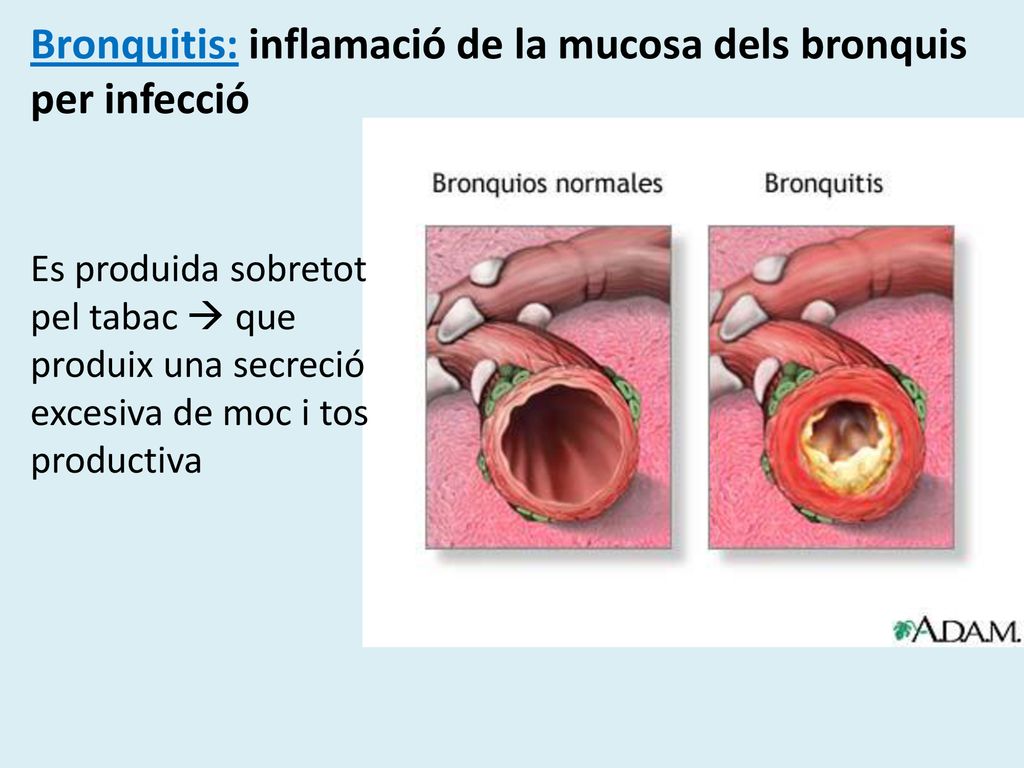 Bronquitis: inflamació de la mucosa dels bronquis per infecció

Es produida sobretot pel tabac → que produix una secreció excesiva de moc i tos productiva

Bronquios normales

Bronquitis

A.D.A.M.